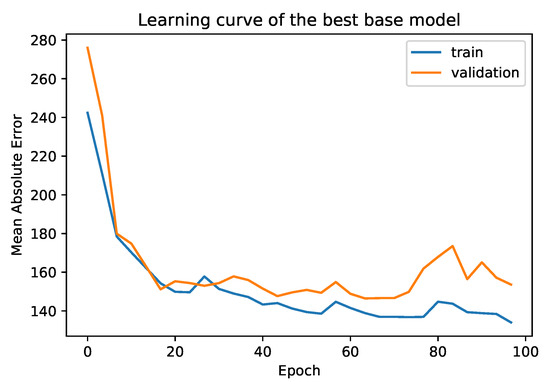 Learning curve of the best base model

train
validation

Mean Absolute Error

280
260
240
220
200
180
160
140

0
20
40
60
80
100

Epoch